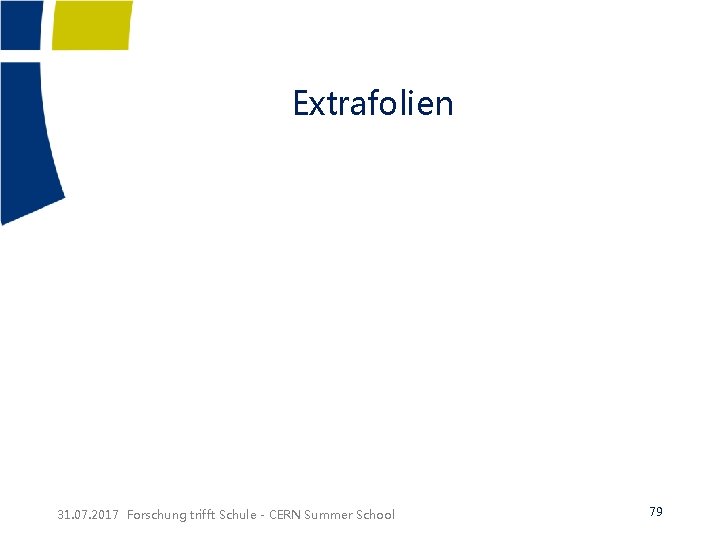 Extrafolien

31.07.2017 Forschung trifft Schule - CERN Summer School

79